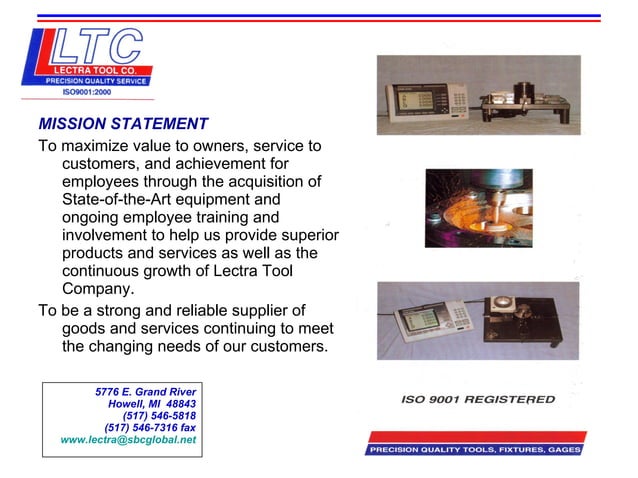 LTC
LECTRA TOOL CO.
PRECISION QUALITY SERVICE
ISO9001:2000

MISSION STATEMENT

To maximize value to owners, service to customers, and achievement for employees through the acquisition of State-of-the-Art equipment and ongoing employee training and involvement to help us provide superior products and services as well as the continuous growth of Lectra Tool Company.

To be a strong and reliable supplier of goods and services continuing to meet the changing needs of our customers.

5776 E. Grand River
Howell, MI 48843
(517) 546-5818
(517) 546-7316 fax
www.lectra@sbcglobal.net

ISO 9001 REGISTERED

PRECISION QUALITY TOOLS, FIXTURES, GAGES